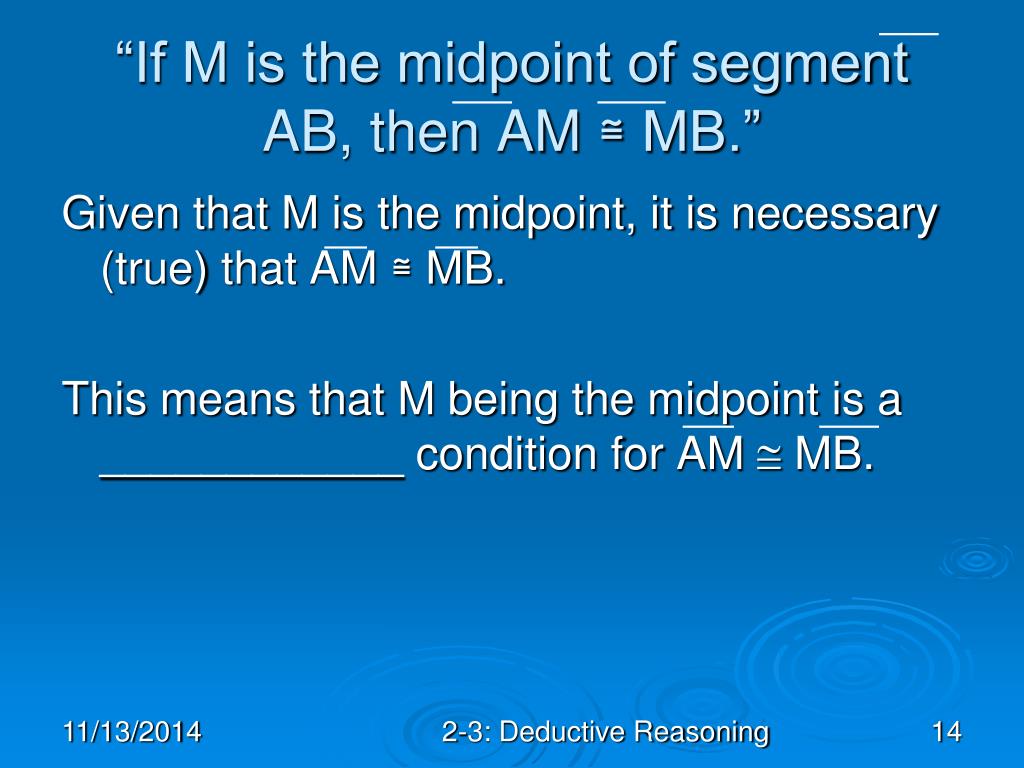 “If M is the midpoint of segment $\overline{AB}$, then $\overline{AM} \cong \overline{MB}$.”

Given that M is the midpoint, it is necessary (true) that $\overline{AM} \cong \overline{MB}$.

This means that M being the midpoint is a ____________ condition for $\overline{AM} \cong \overline{MB}$.

11/13/2014

2-3: Deductive Reasoning

14